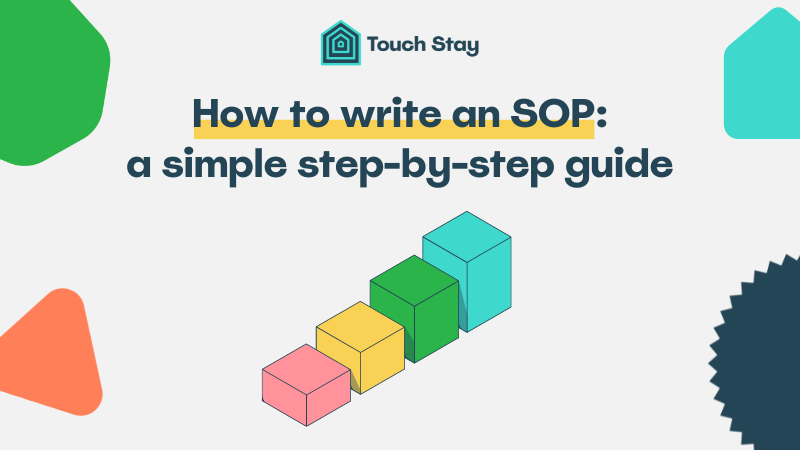 Touch Stay

How to write an SOP: a simple step-by-step guide